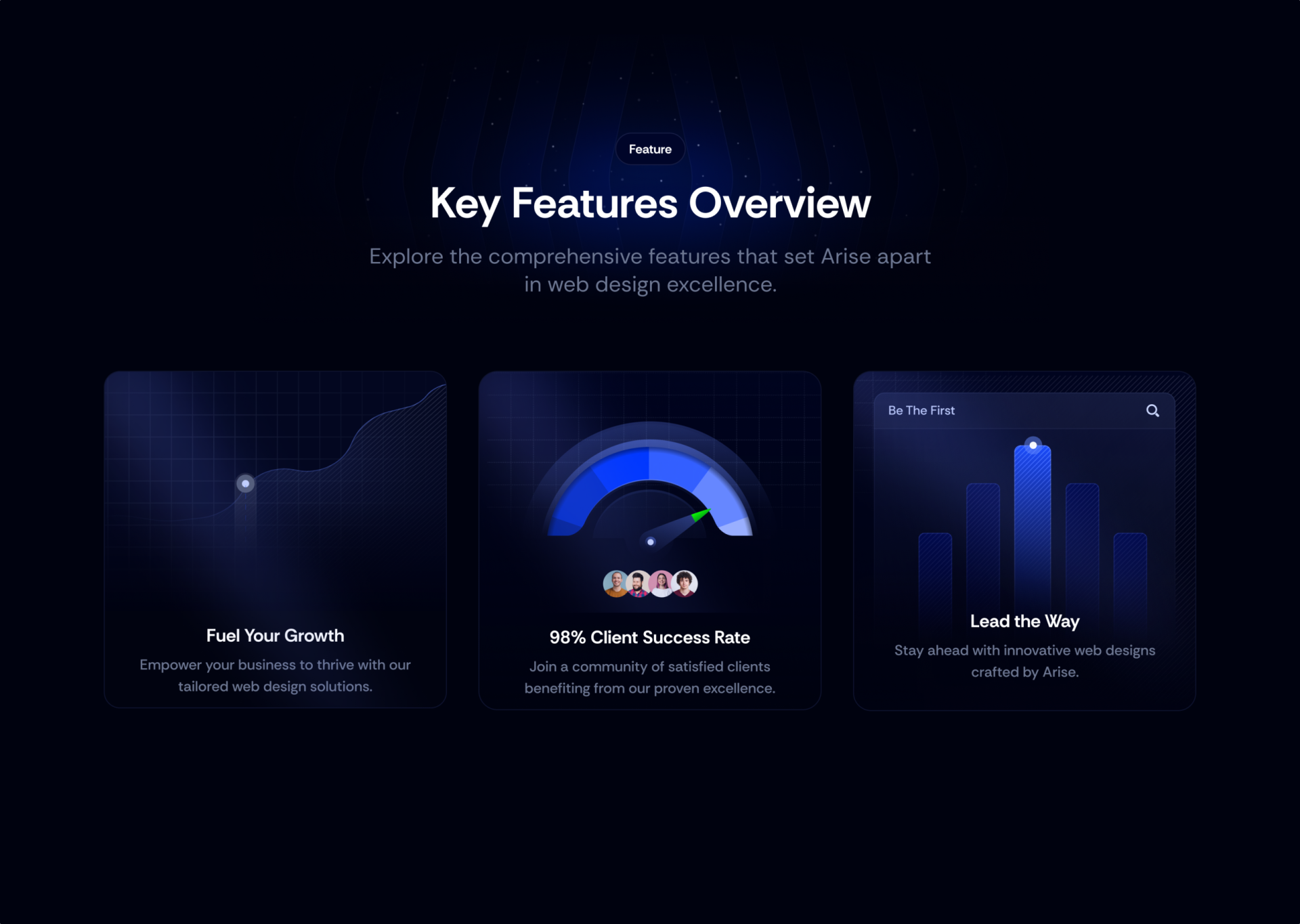 Feature

Key Features Overview

Explore the comprehensive features that set Arise apart in web design excellence.

Fuel Your Growth

Empower your business to thrive with our tailored web design solutions.

98% Client Success Rate

Join a community of satisfied clients benefiting from our proven excellence.

Be The First

Lead the Way

Stay ahead with innovative web designs crafted by Arise.